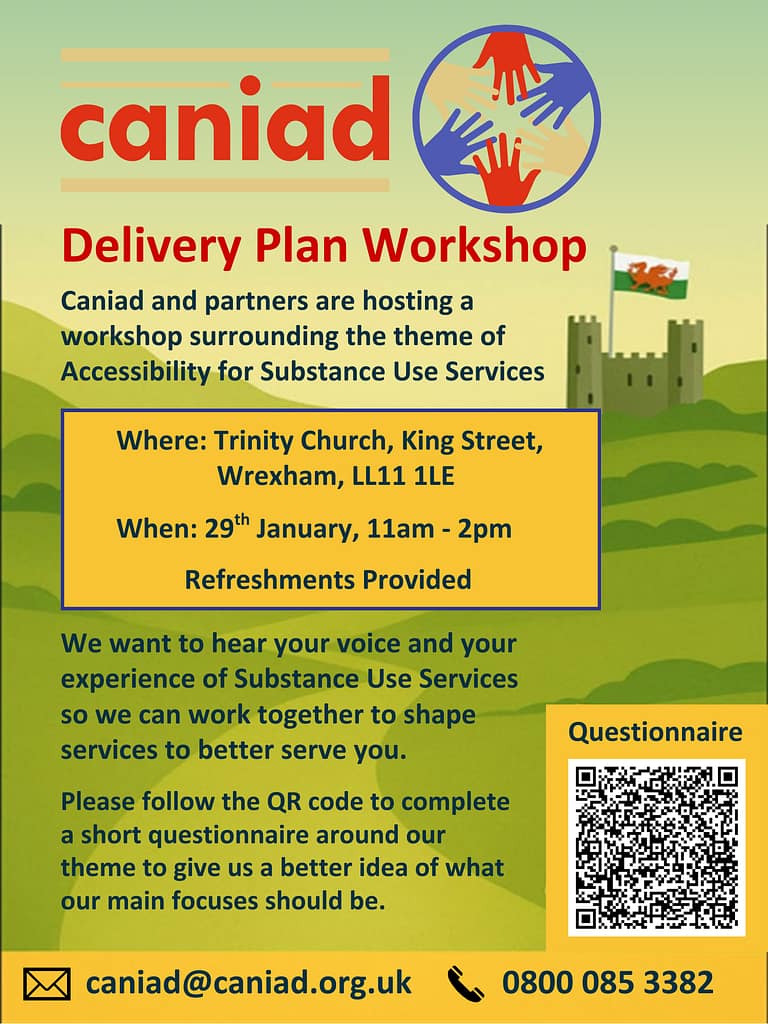 caniad

Delivery Plan Workshop

Caniad and partners are hosting a workshop surrounding the theme of Accessibility for Substance Use Services

Where: Trinity Church, King Street, Wrexham, LL11 1LE

When: 29$^{th}$ January, 11am - 2pm

Refreshments Provided

We want to hear your voice and your experience of Substance Use Services so we can work together to shape services to better serve you.

Please follow the QR code to complete a short questionnaire around our theme to give us a better idea of what our main focuses should be.

Questionnaire

caniad@caniad.org.uk

0800 085 3382